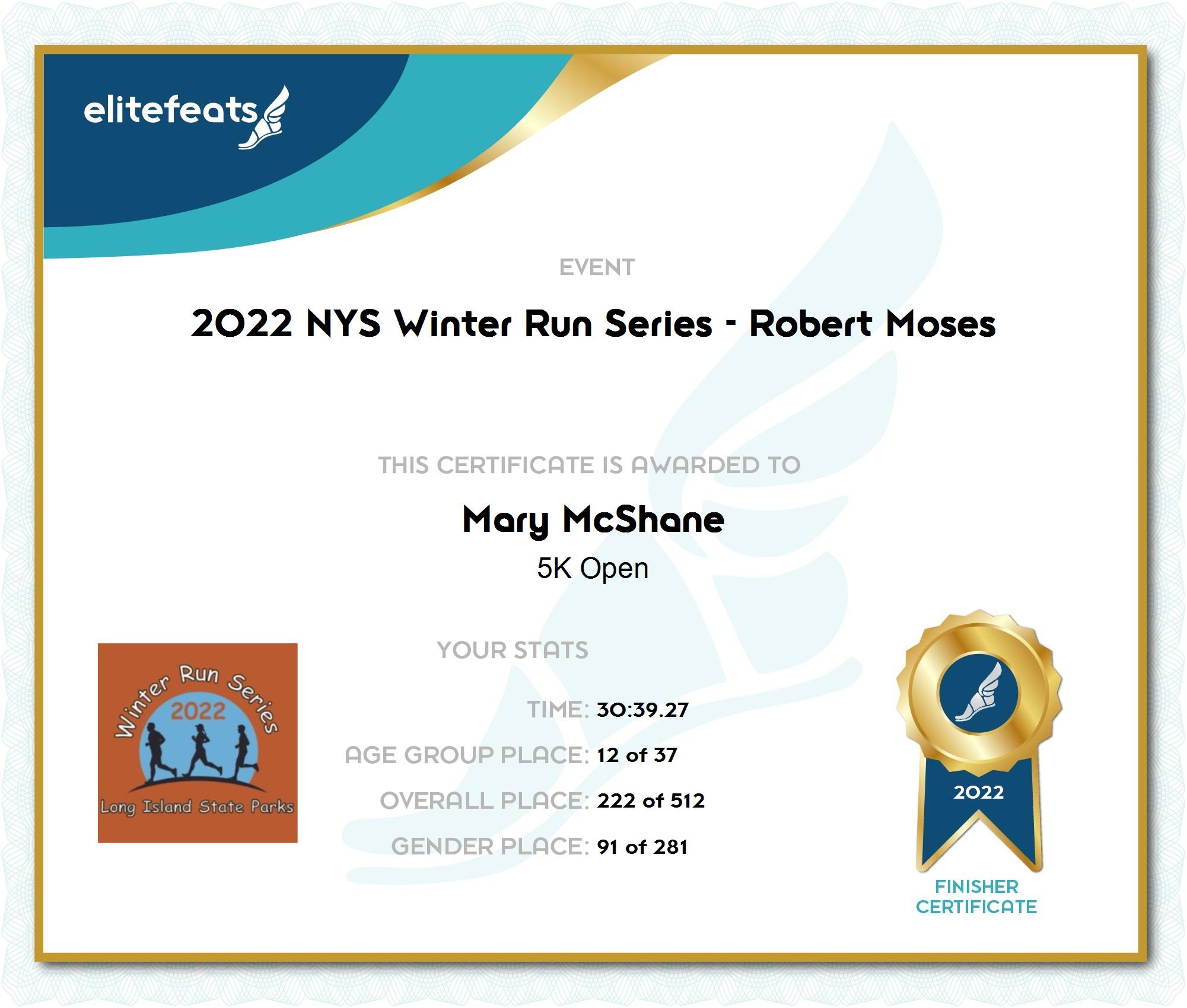 elitefeats

EVENT

2022 NYS Winter Run Series - Robert Moses

THIS CERTIFICATE IS AWARDED TO

Mary McShane

5K Open

Winter Run Series
2022
Long Island State Parks

YOUR STATS

TIME: 30:39.27

AGE GROUP PLACE: 12 of 37

OVERALL PLACE: 222 of 512

GENDER PLACE: 91 of 281

2022

FINISHER
CERTIFICATE